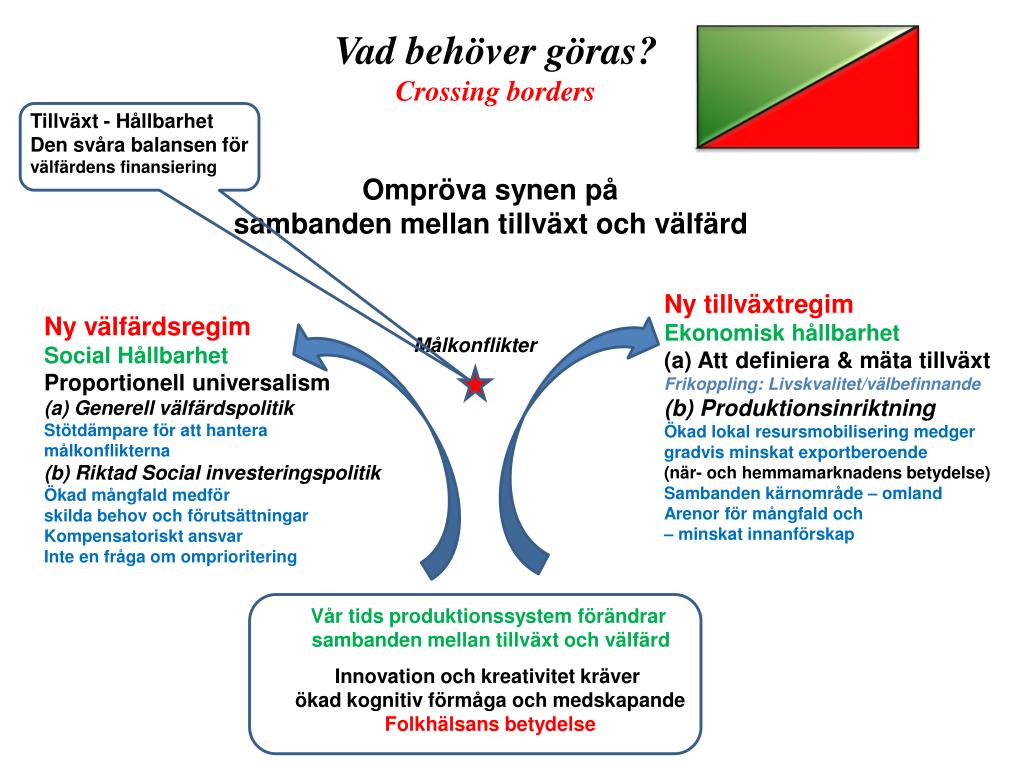 Vad behöver göras?
Crossing borders

Tillväxt - Hållbarhet
Den svåra balansen för välfärdens finansiering

Ompröva synen på
sambanden mellan tillväxt och välfärd

Ny välfärdsregim
Social Hållbarhet
Proportionell universalism
(a) Generell välfärdspolitik
Stötdämpare för att hantera målkonflikterna
(b) Riktad Social investeringspolitik
Ökad mångfald medför
skilda behov och förutsättningar
Kompensatoriskt ansvar
Inte en fråga om omprioritering

Målkonflikter

Ny tillväxtregim
Ekonomisk hållbarhet
(a) Att definiera & mäta tillväxt
Frikoppling: Livskvalitet/välbefinnande
(b) Produktionsinriktning
Ökad lokal resursmobilisering medger gradvis minskat exportberoende
(när- och hemmamarknadens betydelse)
Sambanden kärnområde – omland
Arenor för mångfald och
– minskat innanförskap

Vår tids produktionssystem förändrar
sambanden mellan tillväxt och välfärd

Innovation och kreativitet kräver
ökad kognitiv förmåga och medskapande
Folkhälsans betydelse